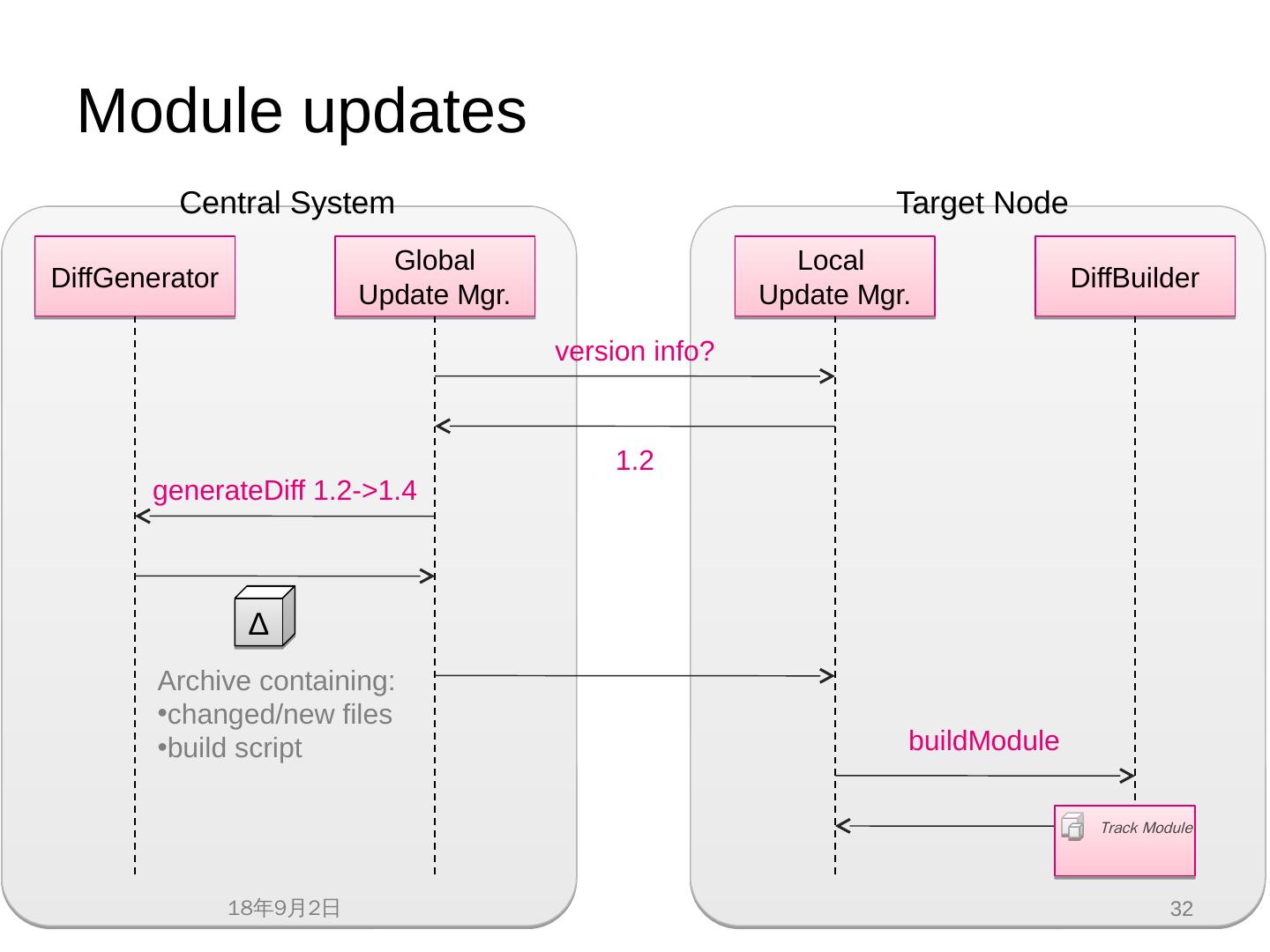 Module updates

Central System

Target Node

DiffGenerator

Global Update Mgr.

Local Update Mgr.

DiffBuilder

version info?

1.2

generateDiff 1.2->1.4

Δ

Archive containing:
•changed/new files
•build script

buildModule

Track Module

18年9月2日

32